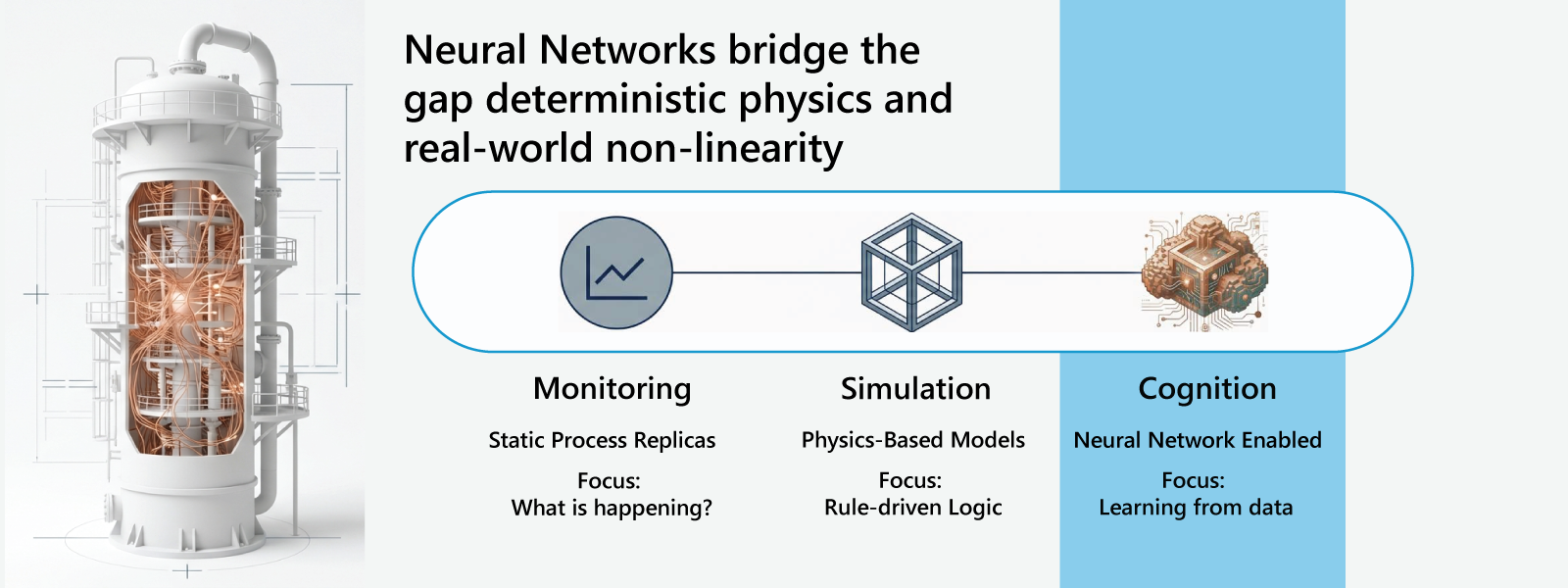 Neural Networks bridge the gap deterministic physics and real-world non-linearity

Monitoring

Static Process Replicas

Focus:
What is happening?

Simulation

Physics-Based Models

Focus:
Rule-driven Logic

Cognition

Neural Network Enabled

Focus:
Learning from data